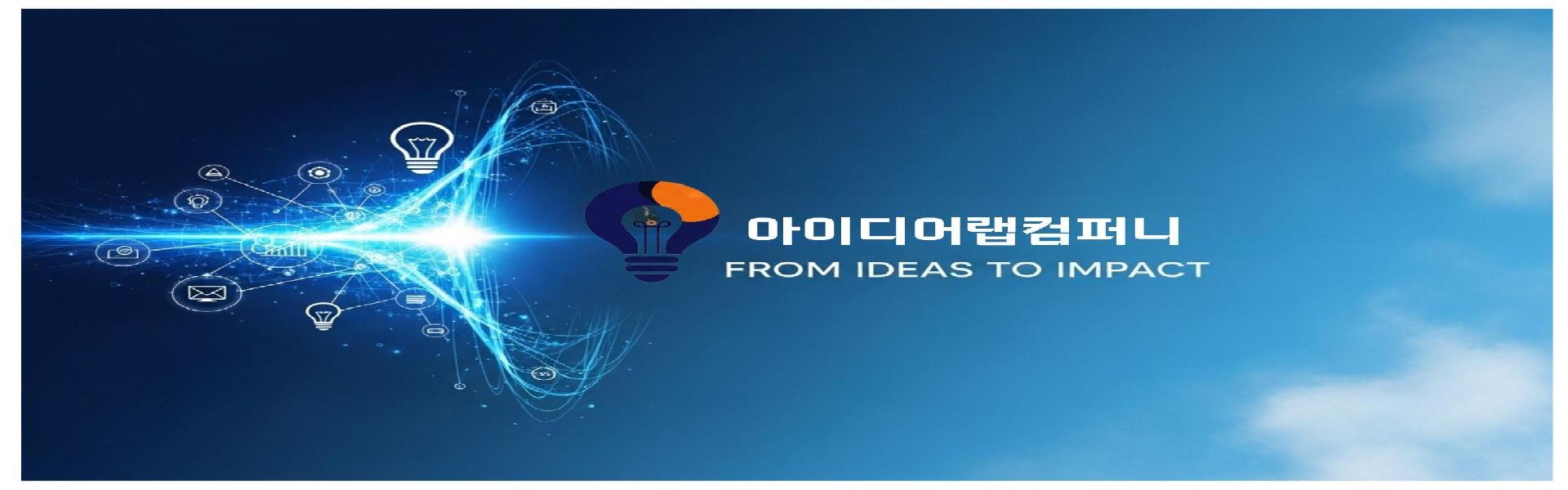 아이디어랩컴퍼니
FROM IDEAS TO IMPACT